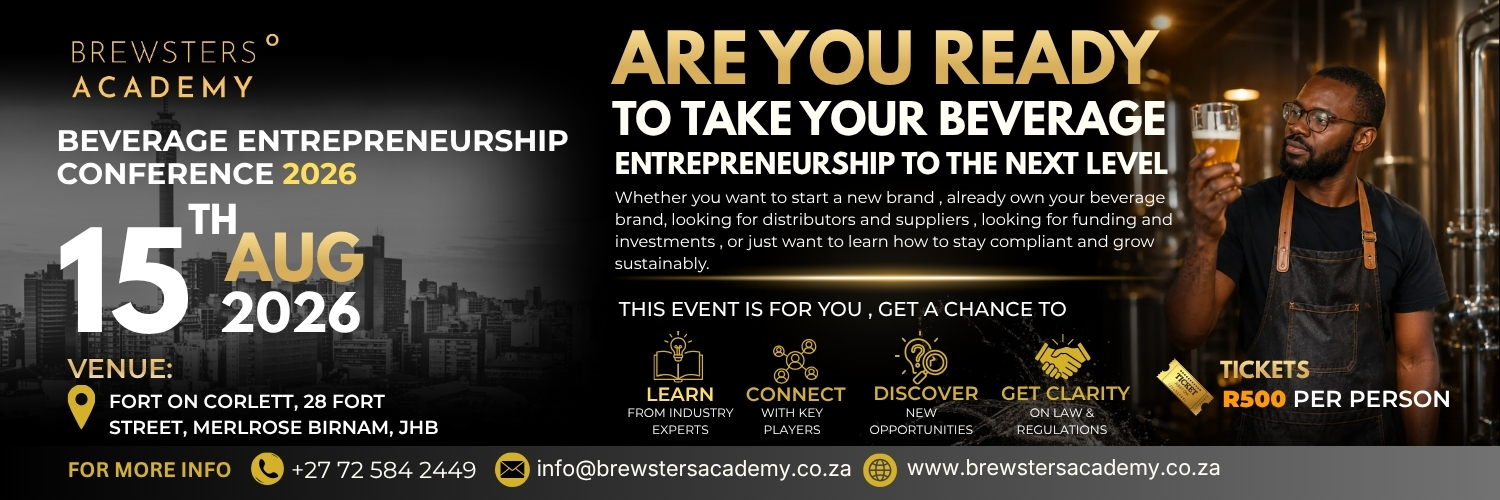 BREWSTERS ACADEMY

BEVERAGE ENTREPRENEURSHIP CONFERENCE 2026

15TH AUG 2026

VENUE:
FORT ON CORLETT, 28 FORT STREET, MERLROSE BIRNAM, JHB

ARE YOU READY
TO TAKE YOUR BEVERAGE
ENTREPRENEURSHIP TO THE NEXT LEVEL

Whether you want to start a new brand , already own your beverage brand, looking for distributors and suppliers , looking for funding and investments , or just want to learn how to stay compliant and grow sustainably.

THIS EVENT IS FOR YOU , GET A CHANCE TO

LEARN
FROM INDUSTRY EXPERTS

CONNECT
WITH KEY PLAYERS

DISCOVER
NEW OPPORTUNITIES

GET CLARITY
ON LAW & REGULATIONS

TICKET

TICKETS
R500 PER PERSON

FOR MORE INFO +27 72 584 2449 info@brewstersacademy.co.za www.brewstersacademy.co.za